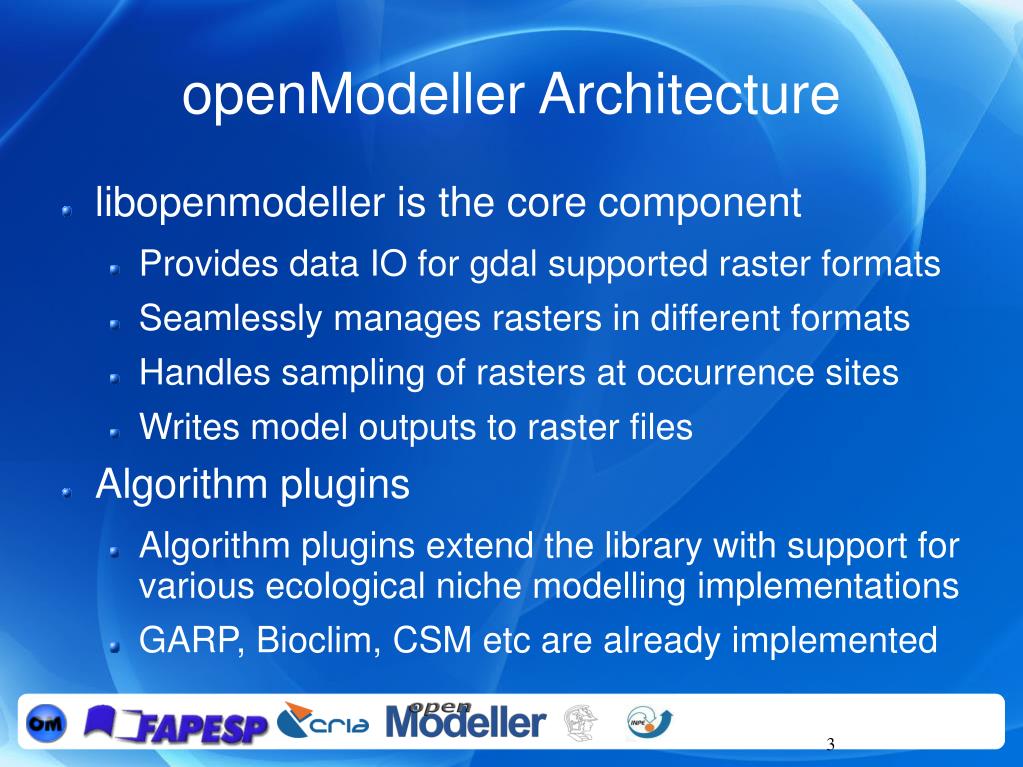 openModeller Architecture

libopenmodeller is the core component

Provides data IO for gdal supported raster formats

Seamlessly manages rasters in different formats

Handles sampling of rasters at occurrence sites

Writes model outputs to raster files

Algorithm plugins

Algorithm plugins extend the library with support for various ecological niche modelling implementations

GARP, Bioclim, CSM etc are already implemented

OM FAPESP cria open Modeller INPE

3